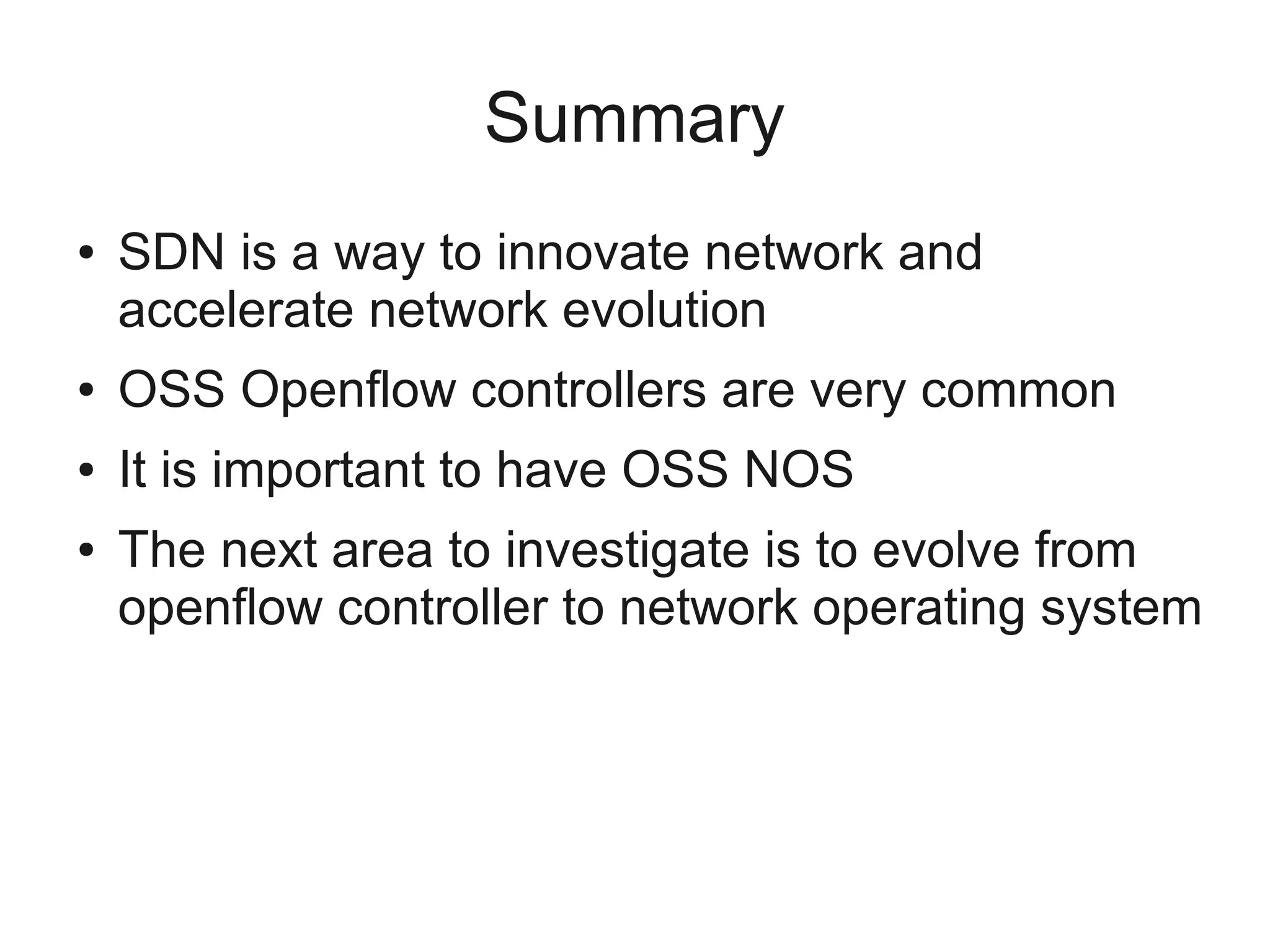 Summary

• SDN is a way to innovate network and accelerate network evolution

• OSS Openflow controllers are very common

• It is important to have OSS NOS

• The next area to investigate is to evolve from openflow controller to network operating system